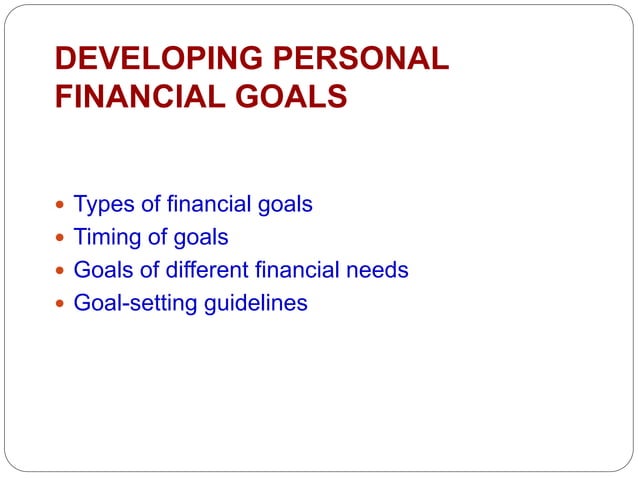 DEVELOPING PERSONAL FINANCIAL GOALS

- Types of financial goals
- Timing of goals
- Goals of different financial needs
- Goal-setting guidelines